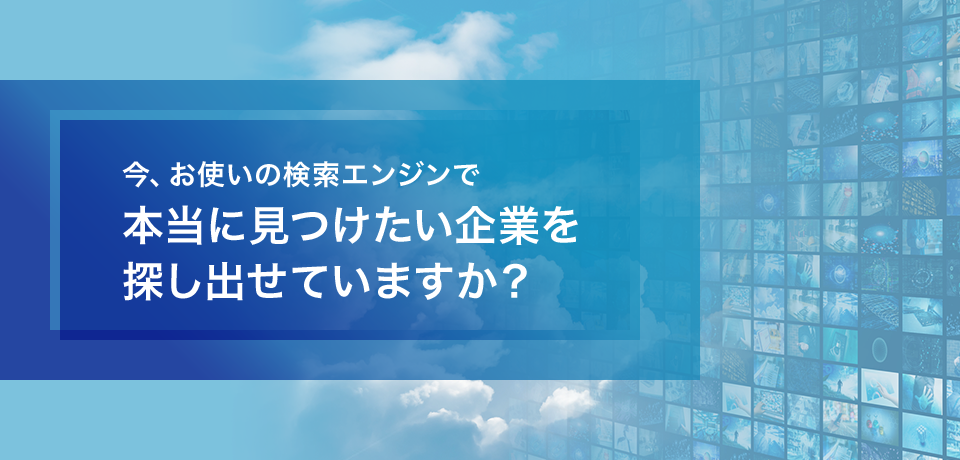 今、お使いの検索エンジンで

本当に見つけたい企業を
探し出せていますか？